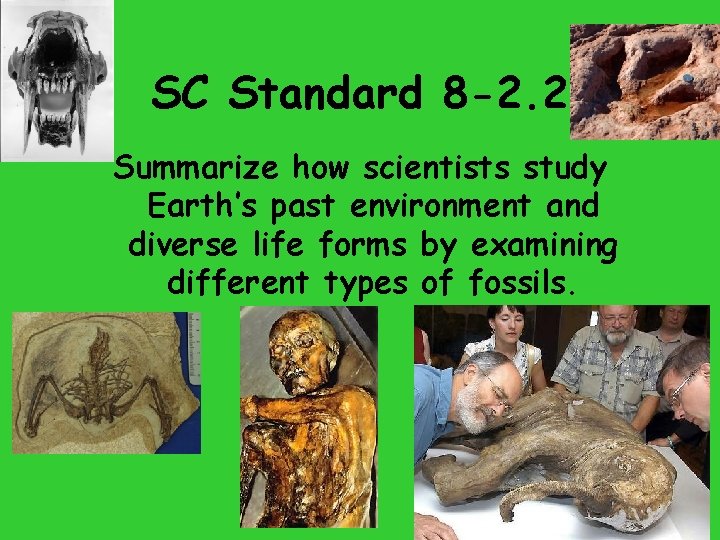 SC Standard 8-2.2

Summarize how scientists study Earth's past environment and diverse life forms by examining different types of fossils.